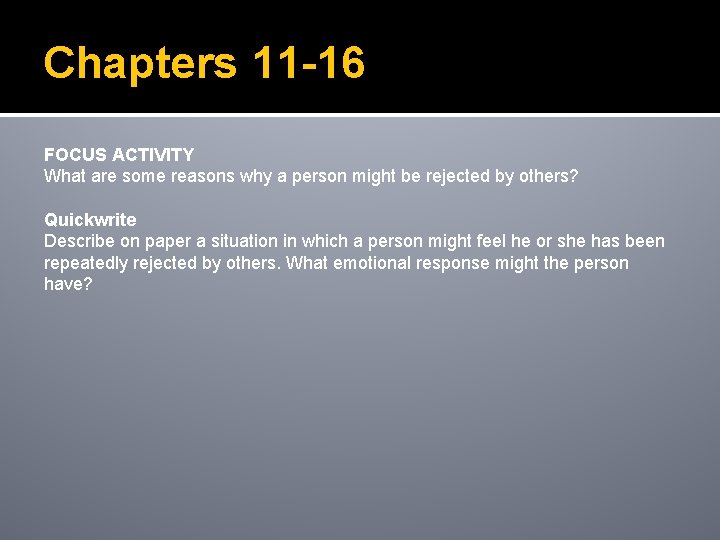 Chapters 11-16

FOCUS ACTIVITY
What are some reasons why a person might be rejected by others?

Quickwrite
Describe on paper a situation in which a person might feel he or she has been repeatedly rejected by others. What emotional response might the person have?